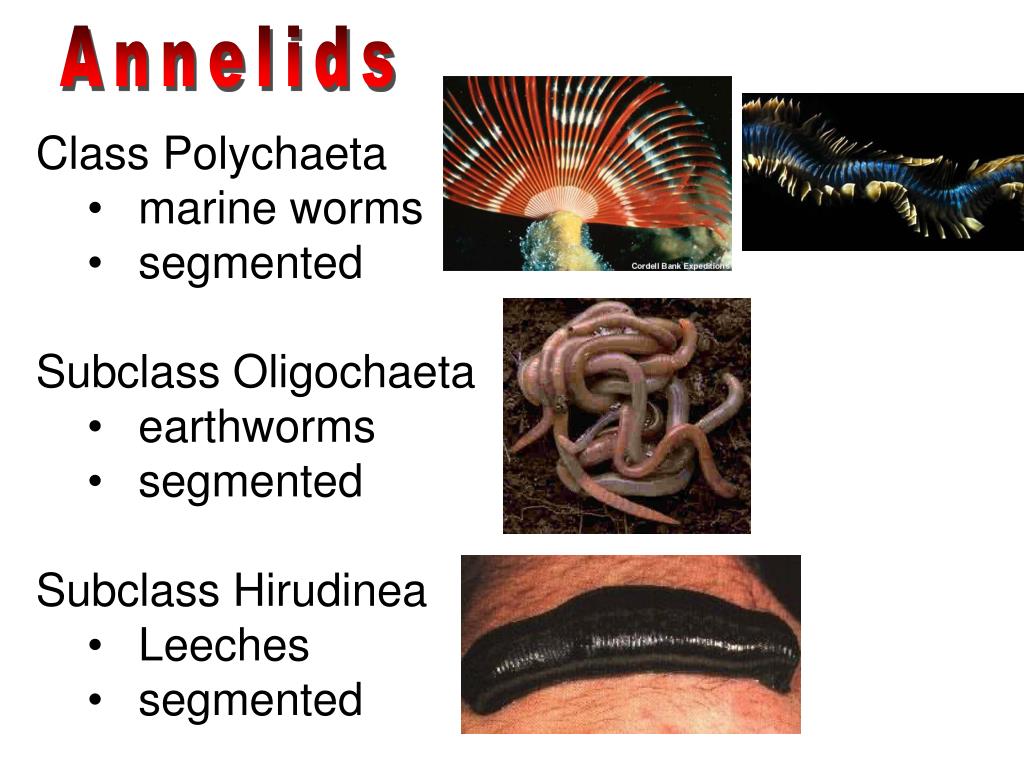 Annelids

Class Polychaeta
• marine worms
• segmented

Cordell Bank Expeditions

Subclass Oligochaeta
• earthworms
• segmented

Subclass Hirudinea
• Leeches
• segmented